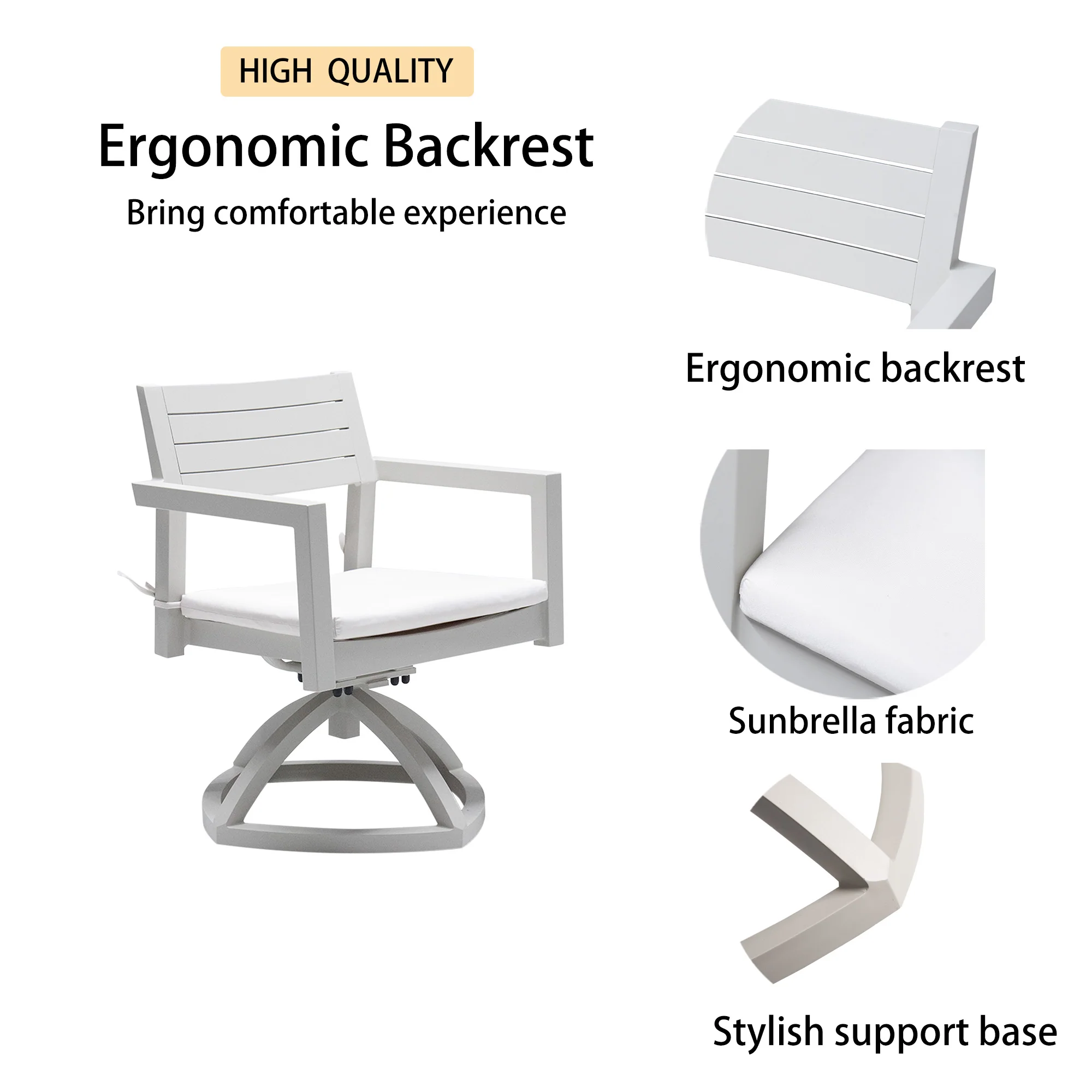 HIGH QUALITY

Ergonomic Backrest

Bring comfortable experience

Ergonomic backrest

Sunbrella fabric

Stylish support base